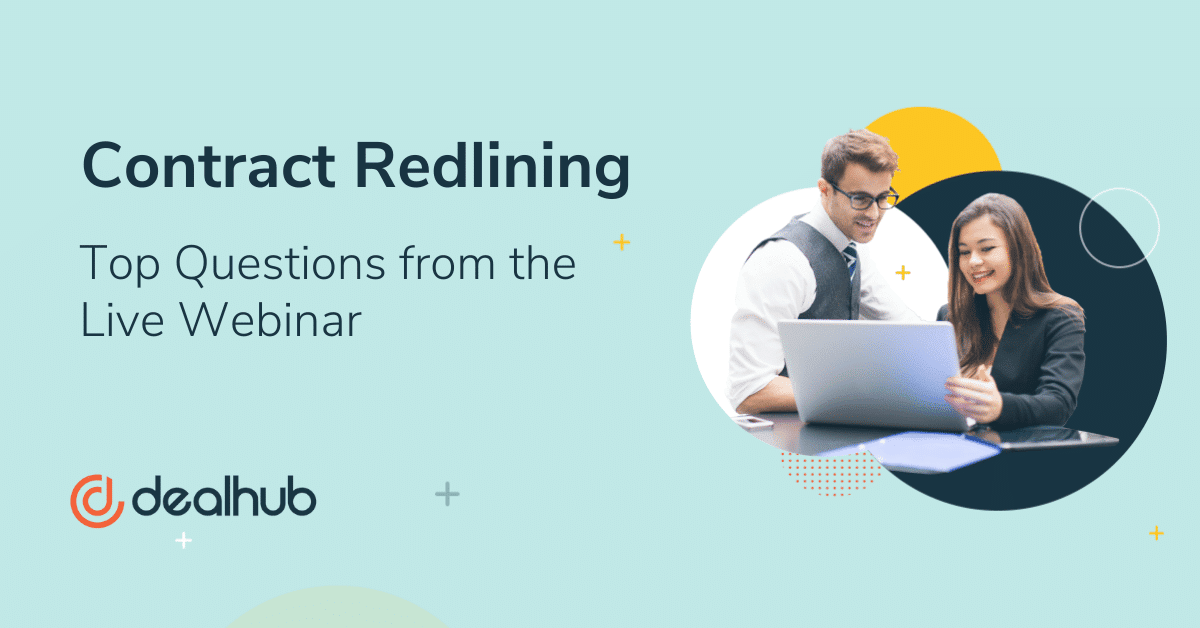 Contract Redlining

Top Questions from the Live Webinar

dealhub